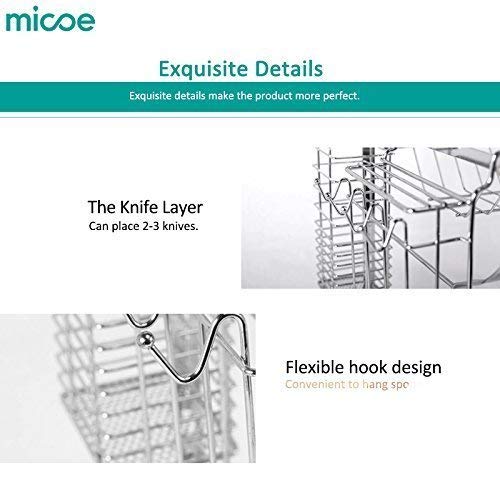 micoe

Exquisite Details

Exquisite details make the product more perfect.

The Knife Layer
Can place 2-3 knives.

Flexible hook design
Convenient to hang spo